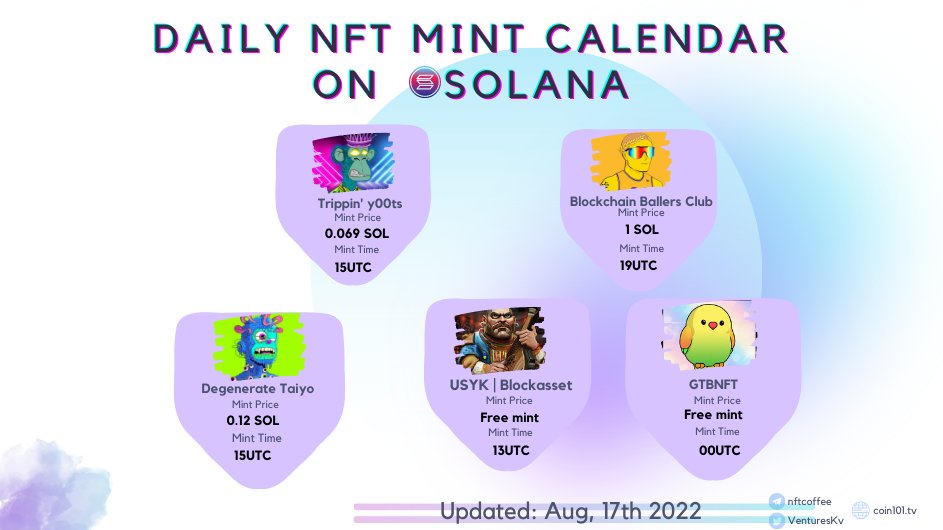 DAILY NFT MINT CALENDAR ON SOLANA

Trippin' y00ts
Mint Price
0.069 SOL
Mint Time
15UTC

Blockchain Ballers Club
Mint Price
1 SOL
Mint Time
19UTC

Degenerate Taiyo
Mint Price
0.12 SOL
Mint Time
15UTC

USYK | Blockasset
Mint Price
Free mint
Mint Time
13UTC

GTBNFT
Mint Price
Free mint
Mint Time
00UTC

Updated: Aug, 17th 2022

nftcoffee
VenturesKv
coin101.tv